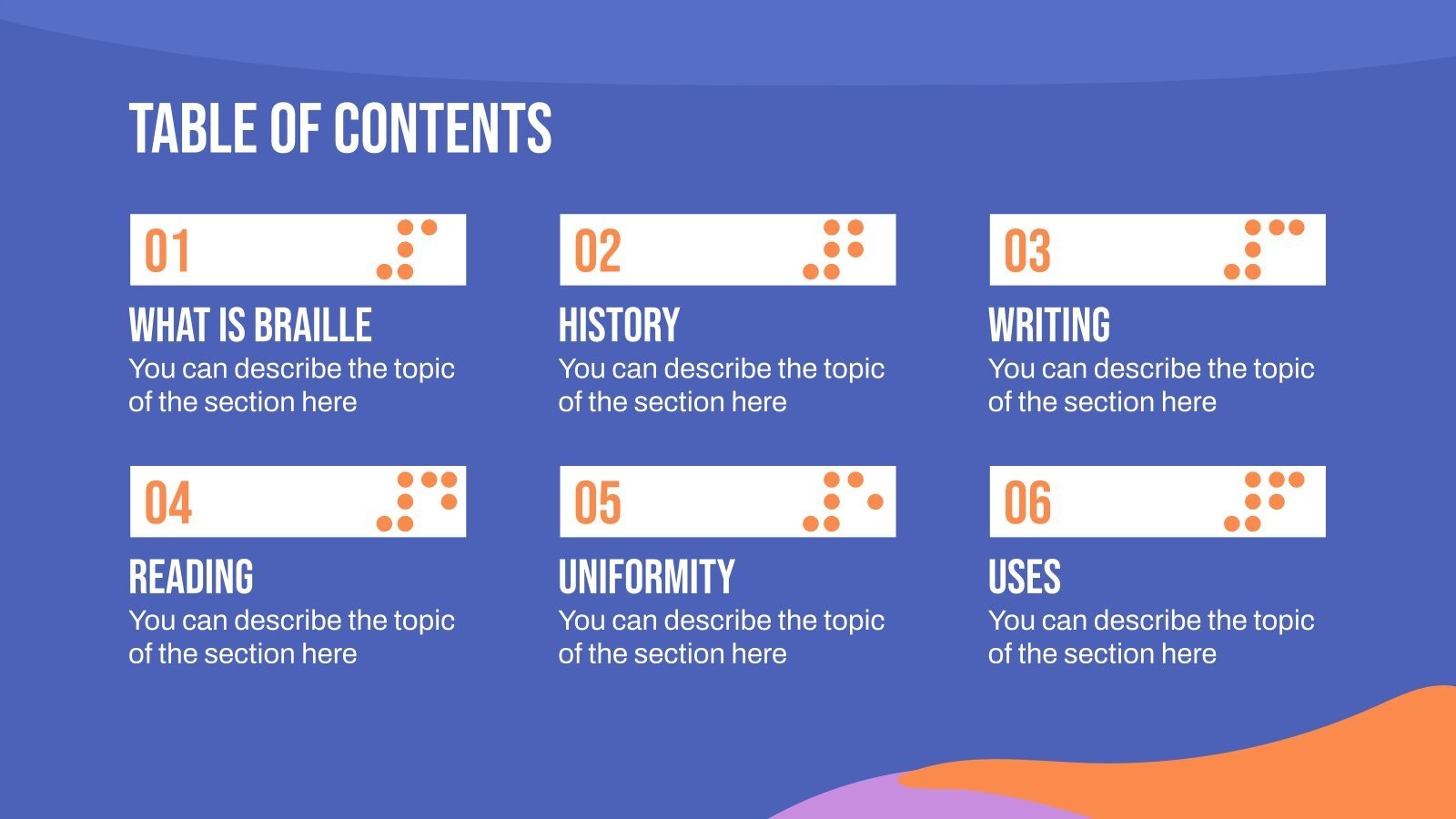 TABLE OF CONTENTS

01

WHAT IS BRAILLE

You can describe the topic of the section here

02

HISTORY

You can describe the topic of the section here

03

WRITING

You can describe the topic of the section here

04

READING

You can describe the topic of the section here

05

UNIFORMITY

You can describe the topic of the section here

06

USES

You can describe the topic of the section here